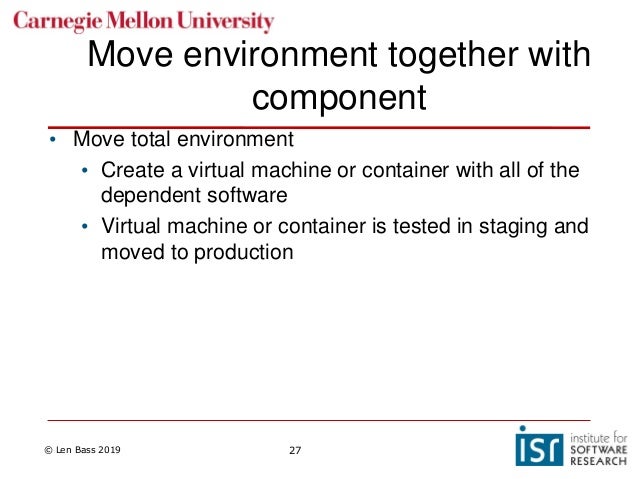 Carnegie Mellon University

Move environment together with component

• Move total environment
  • Create a virtual machine or container with all of the dependent software
  • Virtual machine or container is tested in staging and moved to production

© Len Bass 2019

27

isr institute for SOFTWARE RESEARCH